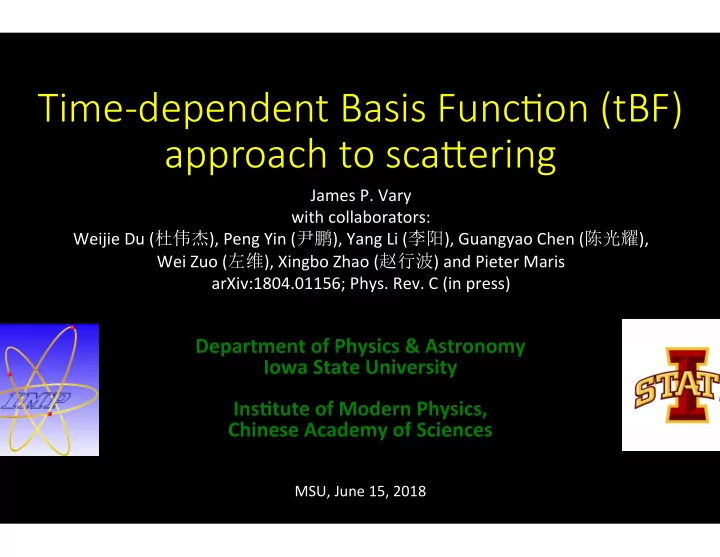 Time-dependent Basis Function (tBF) approach to scattering

James P. Vary
with collaborators:
Weijie Du (杜伟杰), Peng Yin (尹鹏), Yang Li (李阳), Guangyao Chen (陈光耀), Wei Zuo (左维), Xingbo Zhao (赵行波) and Pieter Maris
arXiv:1804.01156; Phys. Rev. C (in press)

IMP

Department of Physics & Astronomy
Iowa State University

Institute of Modern Physics,
Chinese Academy of Sciences

STAT

MSU, June 15, 2018